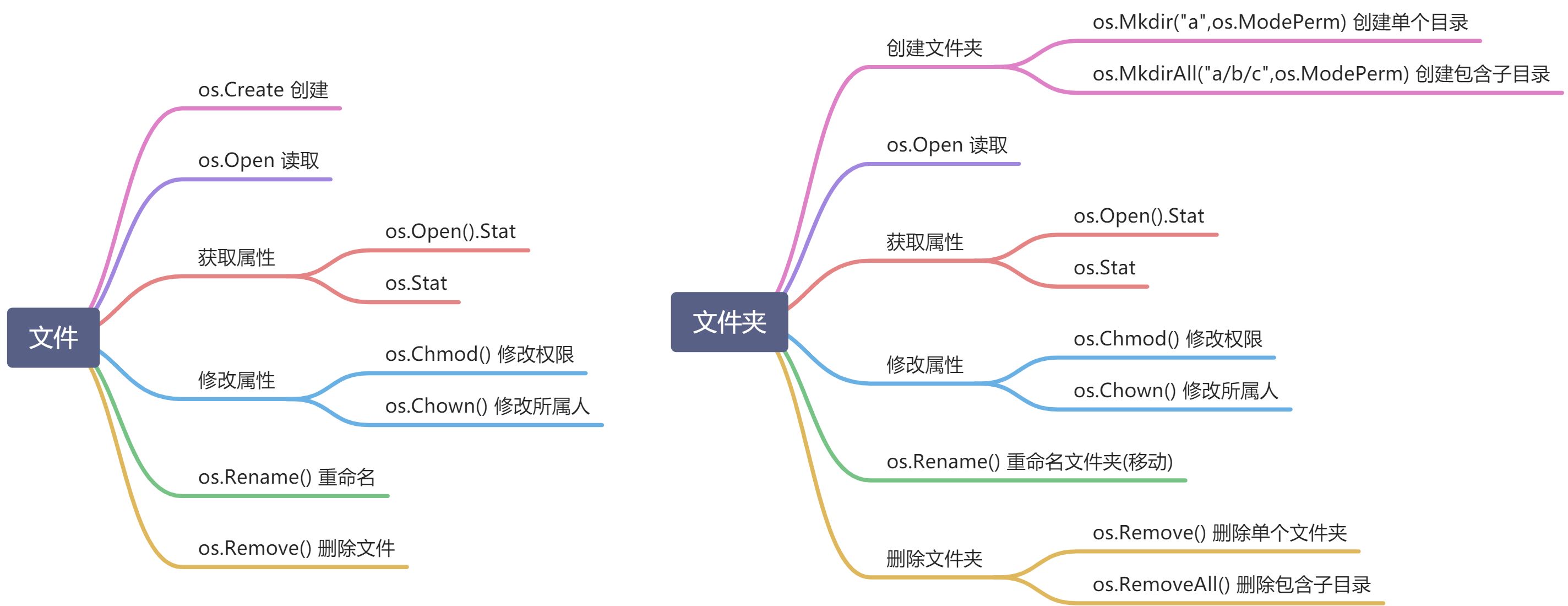 文件

os.Create 创建

os.Open 读取

获取属性

os.Open().Stat

os.Stat

修改属性

os.Chmod() 修改权限

os.Chown() 修改所属人

os.Rename() 重命名

os.Remove() 删除文件

文件夹

创建文件夹

os.Mkdir("a",os.ModePerm) 创建单个目录

os.MkdirAll("a/b/c",os.ModePerm) 创建包含子目录

os.Open 读取

获取属性

os.Open().Stat

os.Stat

修改属性

os.Chmod() 修改权限

os.Chown() 修改所属人

os.Rename() 重命名文件夹(移动)

删除文件夹

os.Remove() 删除单个文件夹

os.RemoveAll() 删除包含子目录